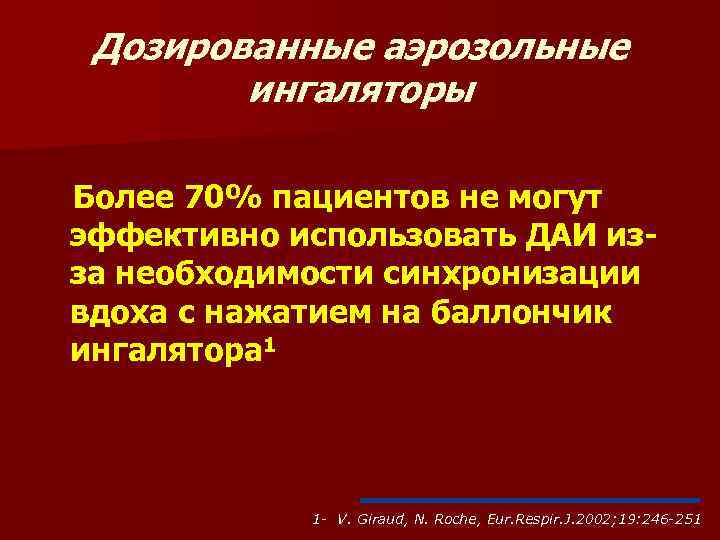 Дозированные аэрозольные ингаляторы

Более 70% пациентов не могут эффективно использовать ДАИ из-за необходимости синхронизации вдоха с нажатием на баллончик ингалятора$^1$

1- V. Giraud, N. Roche, Eur.Respir.J.2002;19:246-251